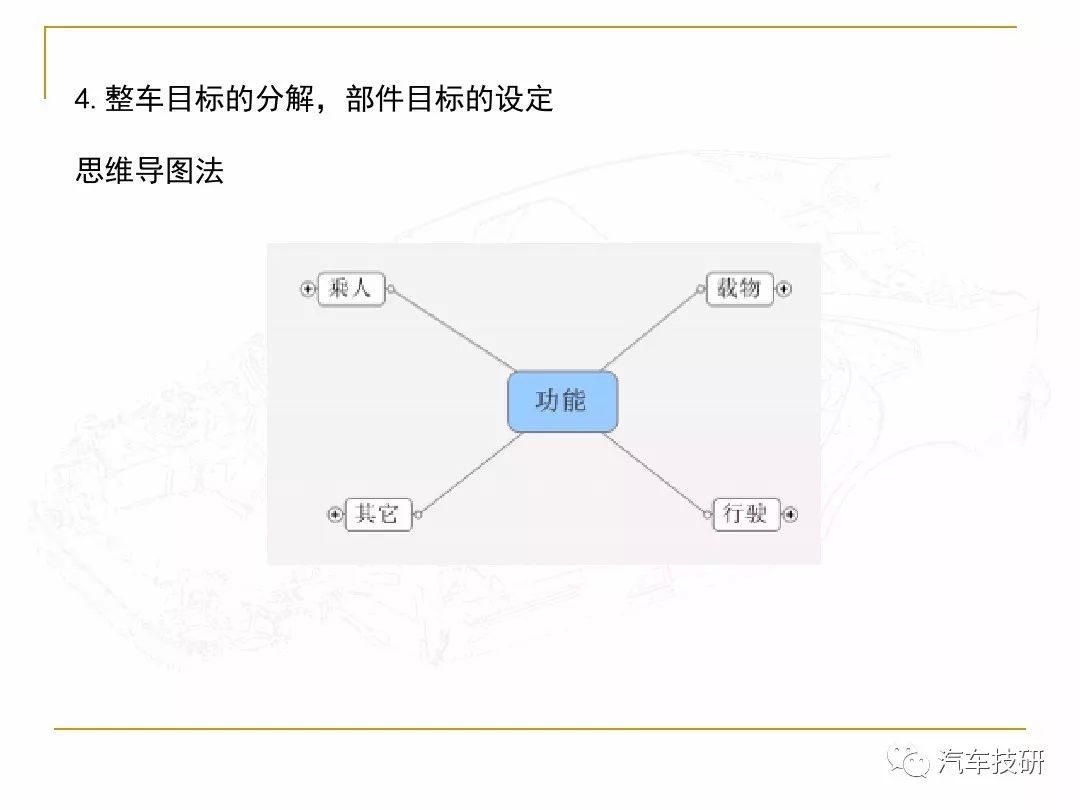 4. 整车目标的分解，部件目标的设定

思维导图法

乘人

载物

功能

其它

行驶

汽车技研